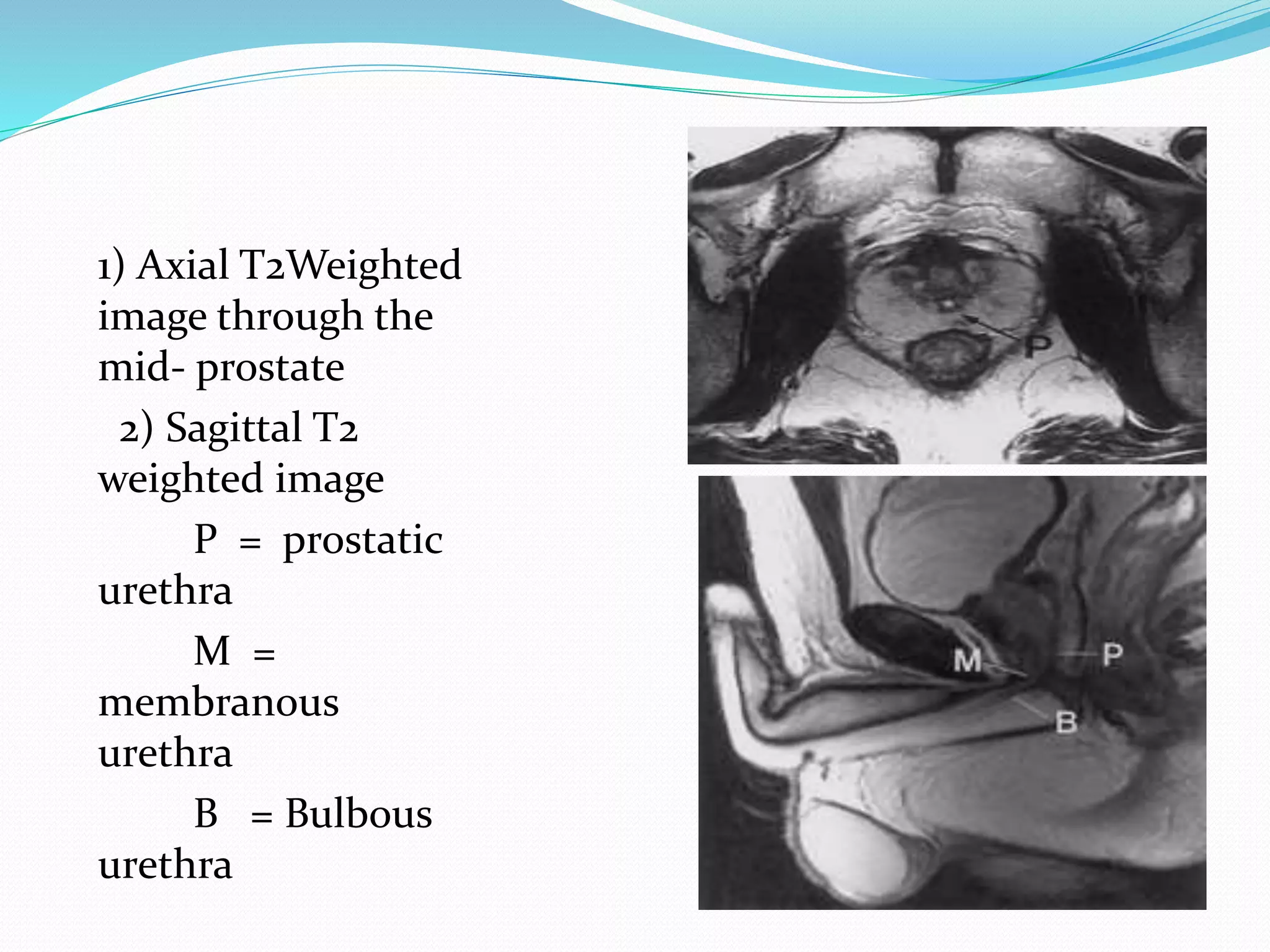 1) Axial T2Weighted image through the mid- prostate

2) Sagittal T2 weighted image

P = prostatic urethra

M = membranous urethra

B = Bulbous urethra

P

M

P

B